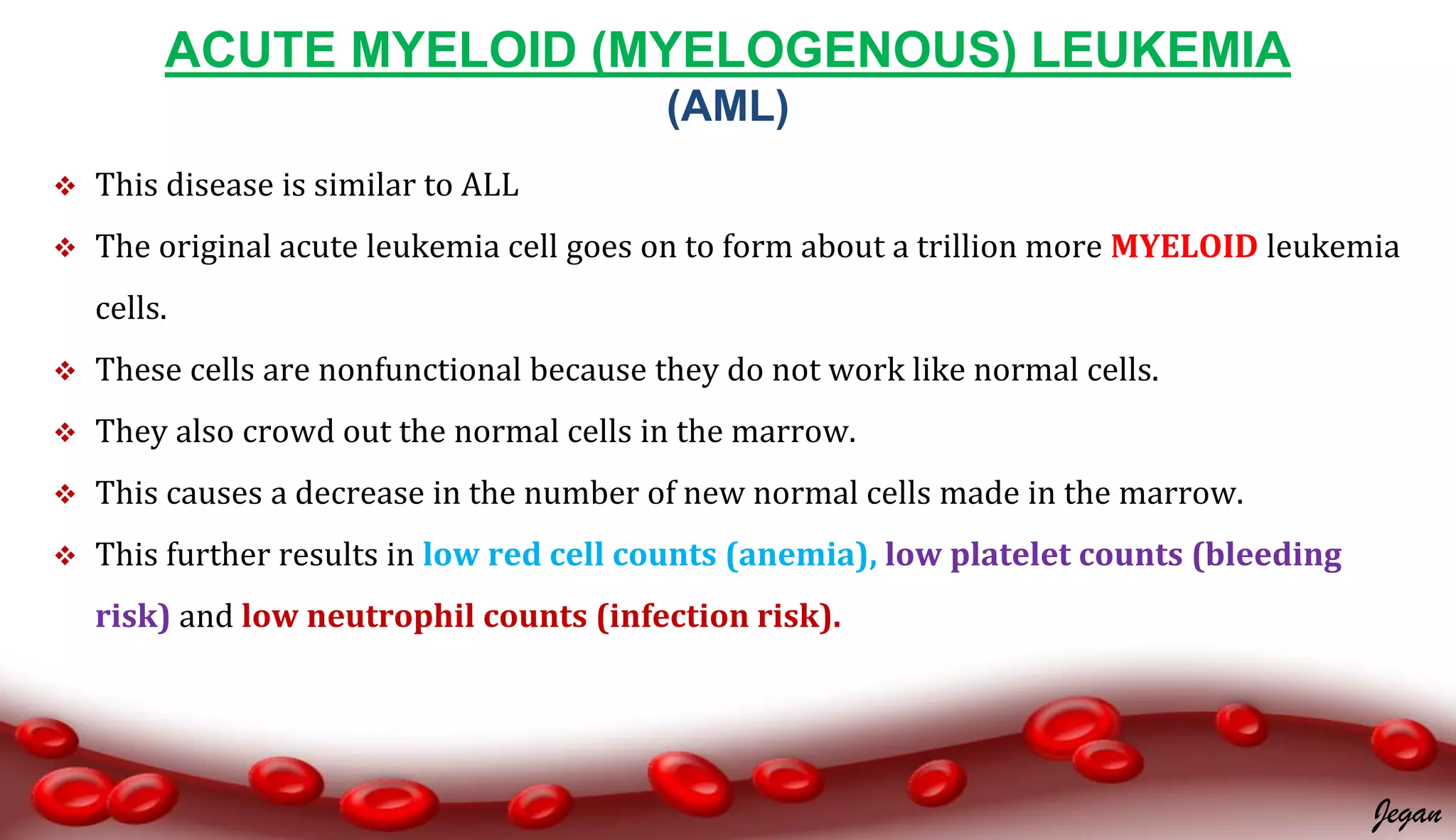 ACUTE MYELOID (MYELOGENOUS) LEUKEMIA
(AML)

❖ This disease is similar to ALL

❖ The original acute leukemia cell goes on to form about a trillion more MYELOID leukemia cells.

❖ These cells are nonfunctional because they do not work like normal cells.

❖ They also crowd out the normal cells in the marrow.

❖ This causes a decrease in the number of new normal cells made in the marrow.

❖ This further results in low red cell counts (anemia), low platelet counts (bleeding risk) and low neutrophil counts (infection risk).

Jegan